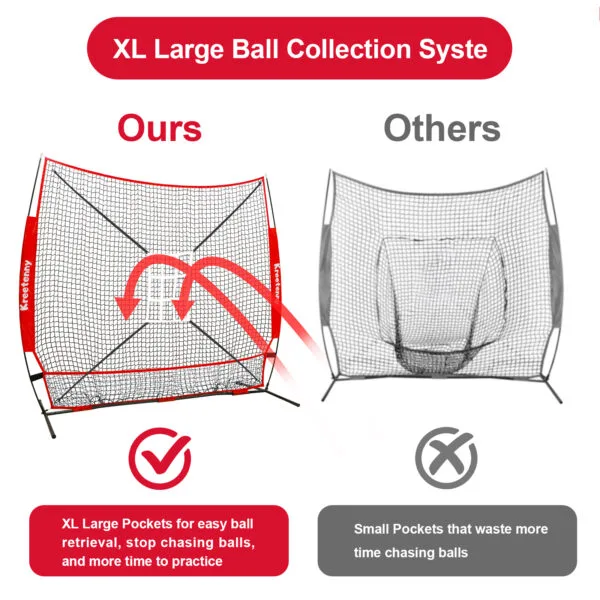 XL Large Ball Collection Syste

Ours

Others

Kreetenny

Kreetenny

XL Large Pockets for easy ball retrieval, stop chasing balls, and more time to practice

Small Pockets that waste more time chasing balls